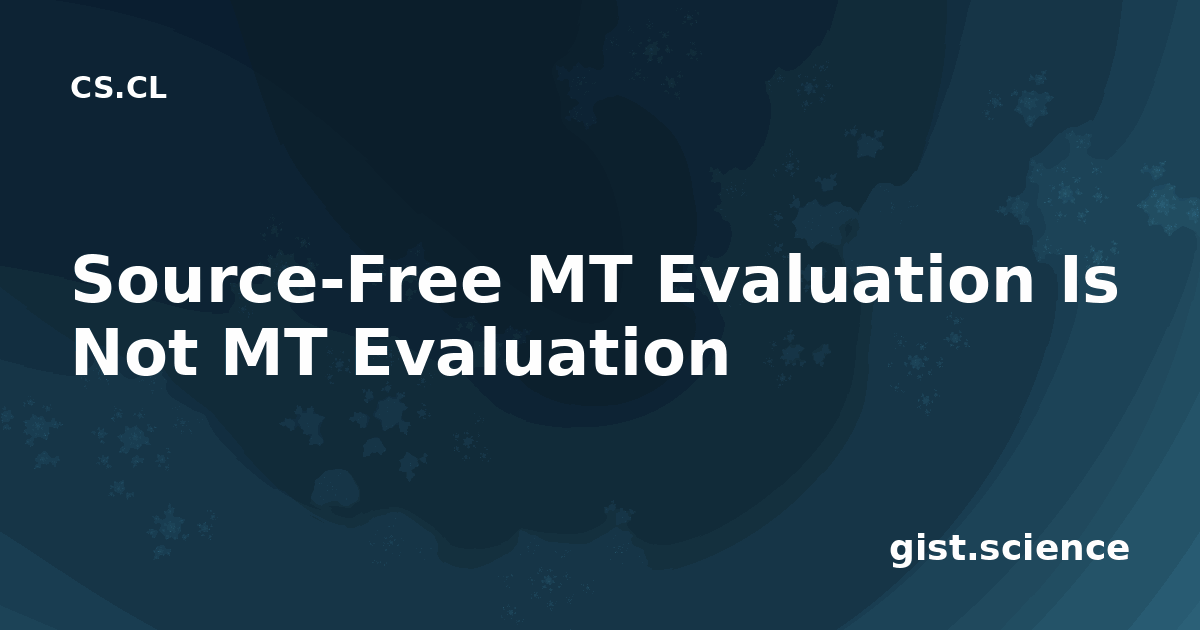 CS.CL

Source-Free MT Evaluation Is Not MT Evaluation

gist.science